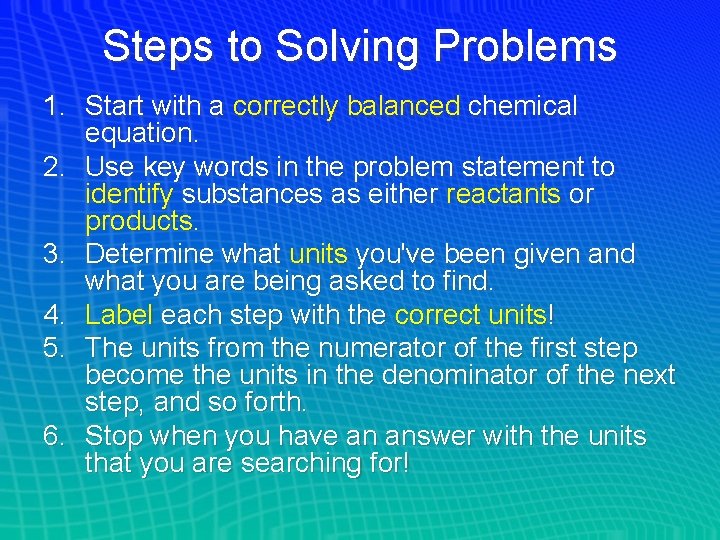 Steps to Solving Problems

1. Start with a correctly balanced chemical equation.
2. Use key words in the problem statement to identify substances as either reactants or products.
3. Determine what units you've been given and what you are being asked to find.
4. Label each step with the correct units!
5. The units from the numerator of the first step become the units in the denominator of the next step, and so forth.
6. Stop when you have an answer with the units that you are searching for!